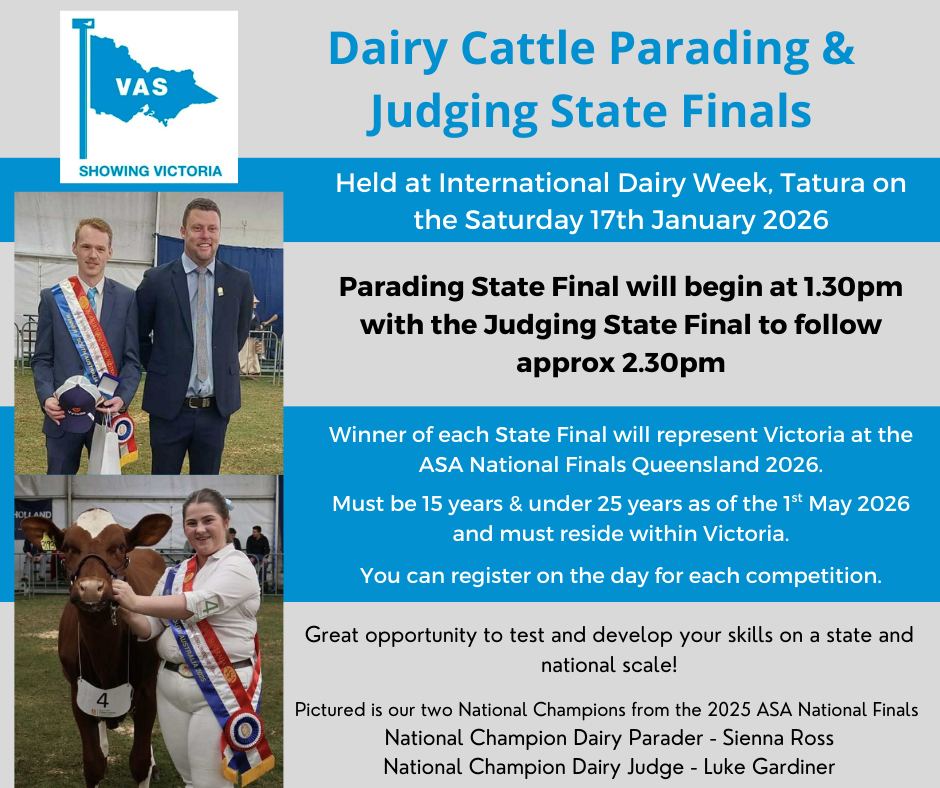 VAS
SHOWING VICTORIA

Dairy Cattle Parading & Judging State Finals

Held at International Dairy Week, Tatura on the Saturday 17th January 2026

Parading State Final will begin at 1.30pm with the Judging State Final to follow approx 2.30pm

Winner of each State Final will represent Victoria at the ASA National Finals Queensland 2026.

Must be 15 years & under 25 years as of the 1$^{st}$ May 2026 and must reside within Victoria.

You can register on the day for each competition.

Great opportunity to test and develop your skills on a state and national scale!

Pictured is our two National Champions from the 2025 ASA National Finals
National Champion Dairy Parader - Sienna Ross
National Champion Dairy Judge - Luke Gardiner

HOLLAND

4

4